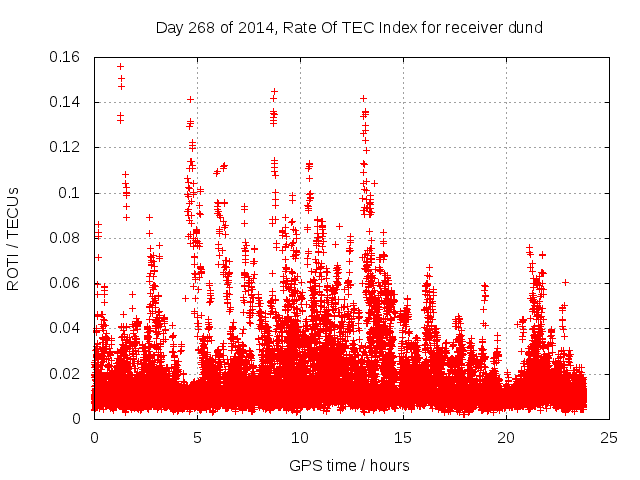 Day 268 of 2014, Rate Of TEC Index for receiver dund

ROTI / TECUs

0.16
0.14
0.12
0.1
0.08
0.06
0.04
0.02
0

0
5
10
15
20
25

GPS time / hours